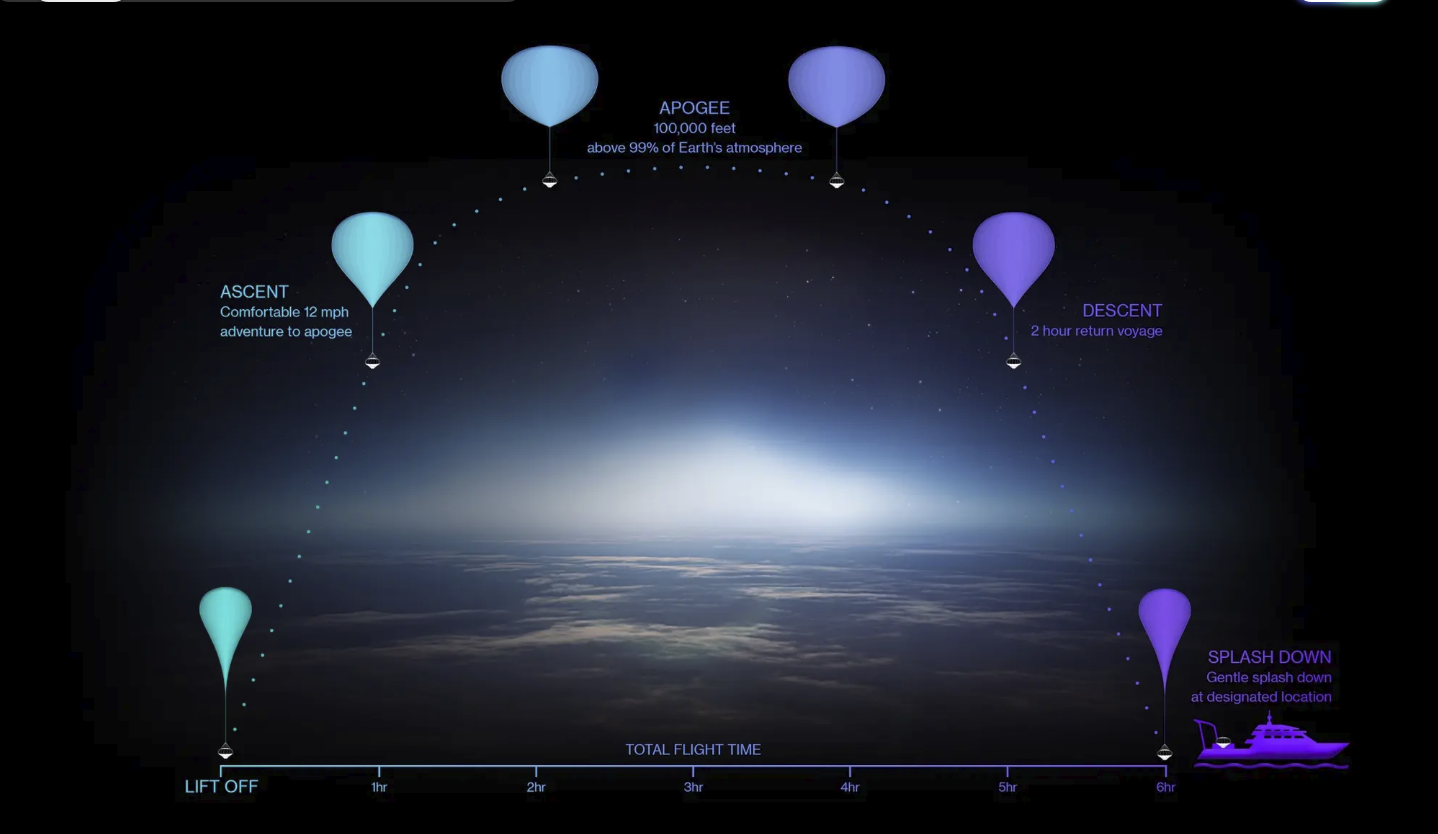 APOGEE
100,000 feet
above 99% of Earth's atmosphere

ASCENT
Comfortable 12 mph
adventure to apogee

DESCENT
2 hour return voyage

SPLASH DOWN
Gentle splash down
at designated location

TOTAL FLIGHT TIME

LIFT OFF
1hr
2hr
3hr
4hr
5hr
6hr